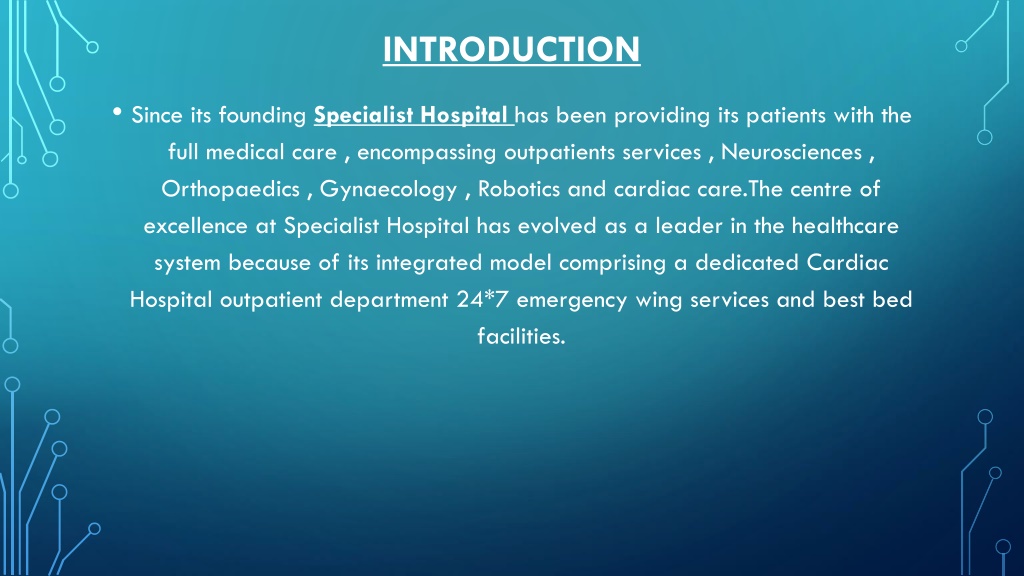 INTRODUCTION

• Since its founding Specialist Hospital has been providing its patients with the full medical care , encompassing outpatients services , Neurosciences , Orthopaedics , Gynaecology , Robotics and cardiac care.The centre of excellence at Specialist Hospital has evolved as a leader in the healthcare system because of its integrated model comprising a dedicated Cardiac Hospital outpatient department 24*7 emergency wing services and best bed facilities.